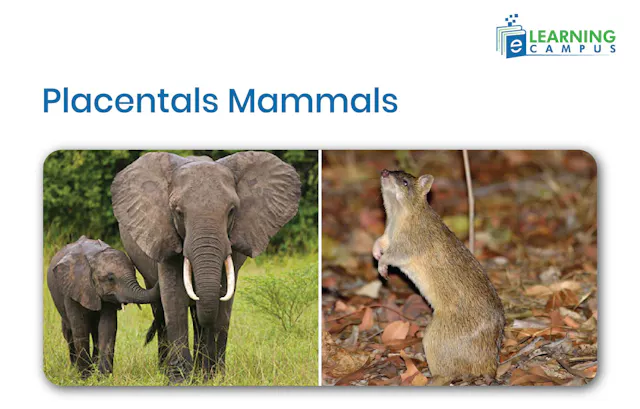 e LEARNING CAMPUS

Placentals Mammals